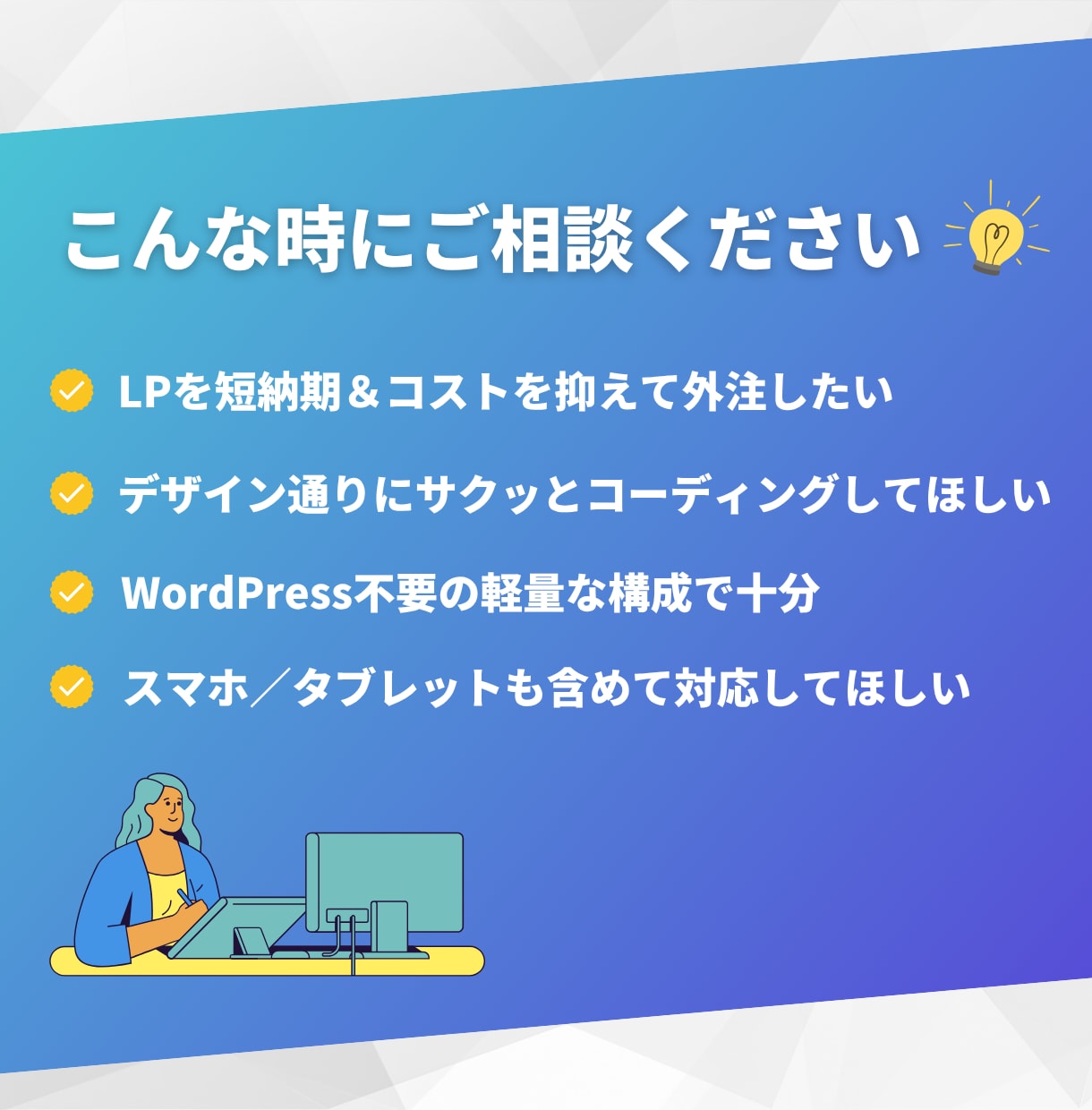 こんな時にご相談ください

LPを短納期＆コストを抑えて外注したい

デザイン通りにサクッとコーディングしてほしい

WordPress不要の軽量な構成で十分

スマホ／タブレットも含めて対応してほしい